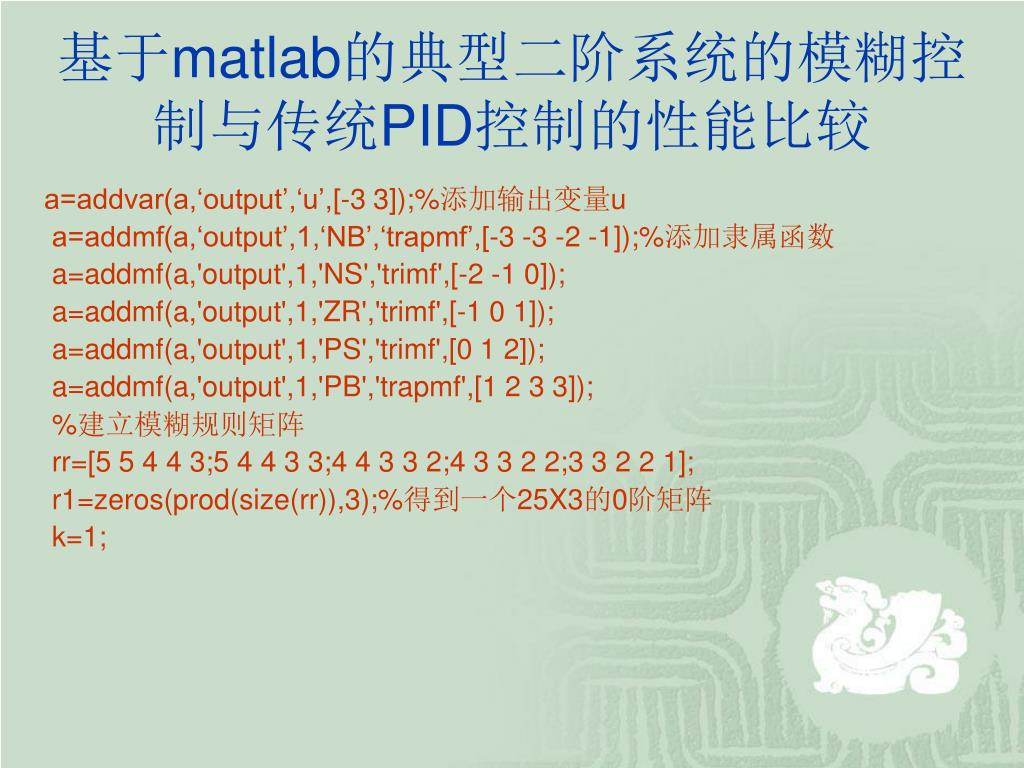 基于matlab的典型二阶系统的模糊控制与传统PID控制的性能比较

a=addvar(a,‘output’,‘u’,[-3 3]);%添加输出变量u
a=addmf(a,‘output’,1,‘NB’,‘trapmf’,[-3 -3 -2 -1]);%添加隶属函数
a=addmf(a,'output',1,'NS','trimf',[-2 -1 0]);
a=addmf(a,'output',1,'ZR','trimf',[-1 0 1]);
a=addmf(a,'output',1,'PS','trimf',[0 1 2]);
a=addmf(a,'output',1,'PB','trapmf',[1 2 3 3]);
%建立模糊规则矩阵
rr=[5 5 4 4 3;5 4 4 3 3;4 4 3 3 2;4 3 3 2 2;3 3 2 2 1];
r1=zeros(prod(size(rr)),3);%得到一个25X3的0阶矩阵
k=1;